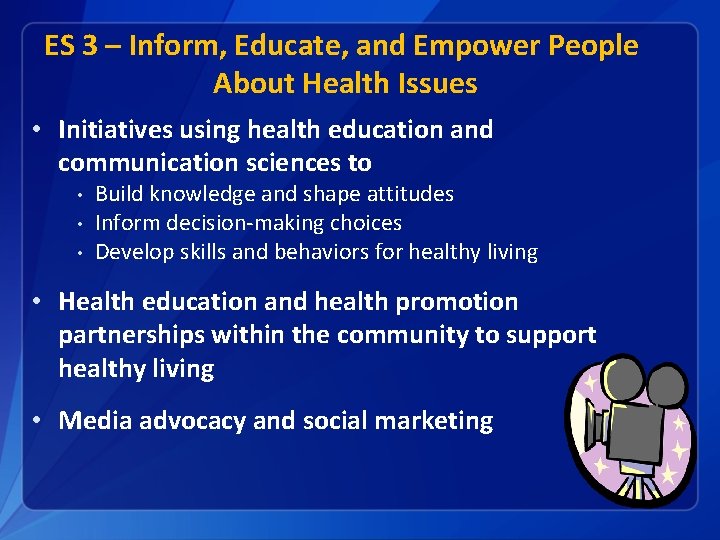 ES 3 – Inform, Educate, and Empower People About Health Issues

• Initiatives using health education and communication sciences to
  • Build knowledge and shape attitudes
  • Inform decision-making choices
  • Develop skills and behaviors for healthy living

• Health education and health promotion partnerships within the community to support healthy living

• Media advocacy and social marketing